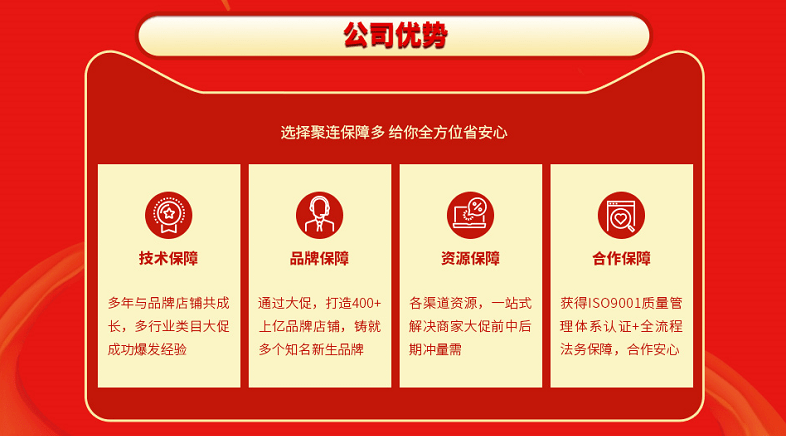 公司优势

选择聚连保障多 给你全方位省安心

技术保障

多年与品牌店铺共成长，多行业类目大促成功爆发经验

品牌保障

通过大促，打造400+上亿品牌店铺，铸就多个知名新生品牌

资源保障

各渠道资源，一站式解决商家大促前中后期冲量需

合作保障

获得ISO9001质量管理体系认证+全流程法务保障，合作安心